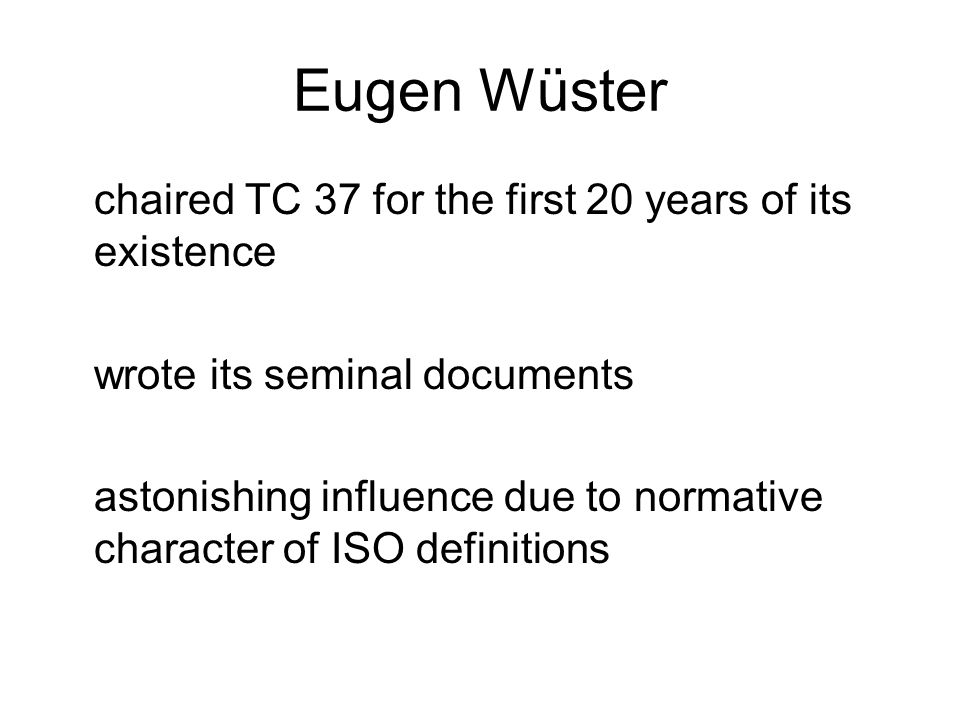 Eugen Wüster

chaired TC 37 for the first 20 years of its existence

wrote its seminal documents

astonishing influence due to normative character of ISO definitions